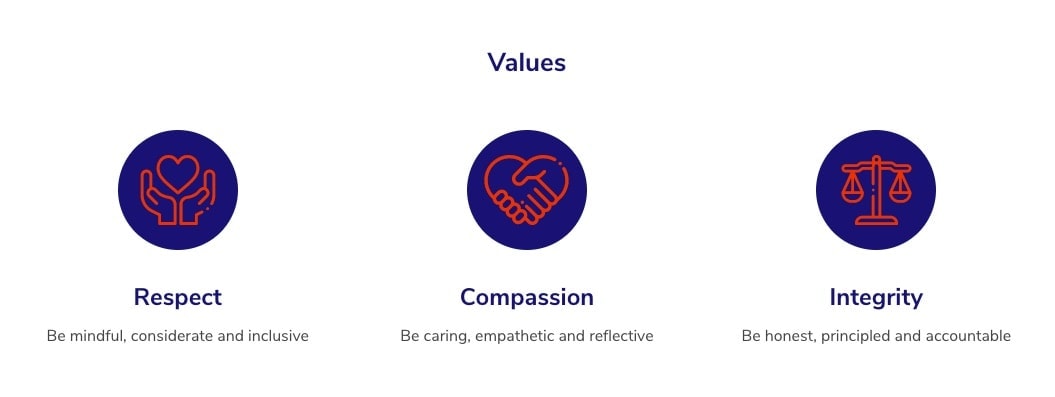 Values

Respect

Be mindful, considerate and inclusive

Compassion

Be caring, empathetic and reflective

Integrity

Be honest, principled and accountable